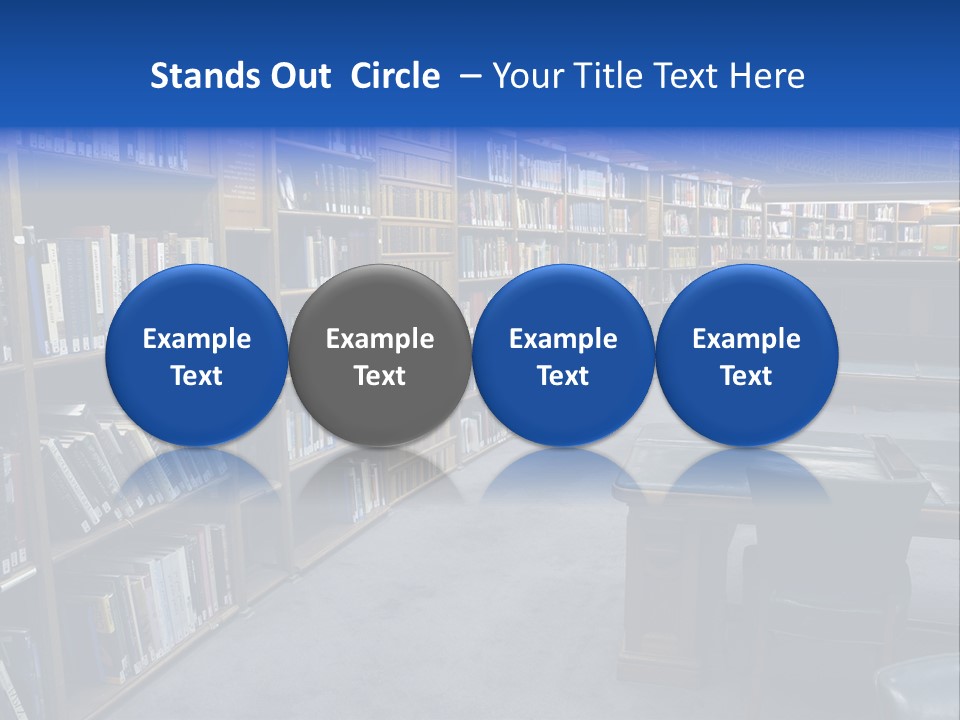 Stands Out Circle – Your Title Text Here

Example Text

Example Text

Example Text

Example Text